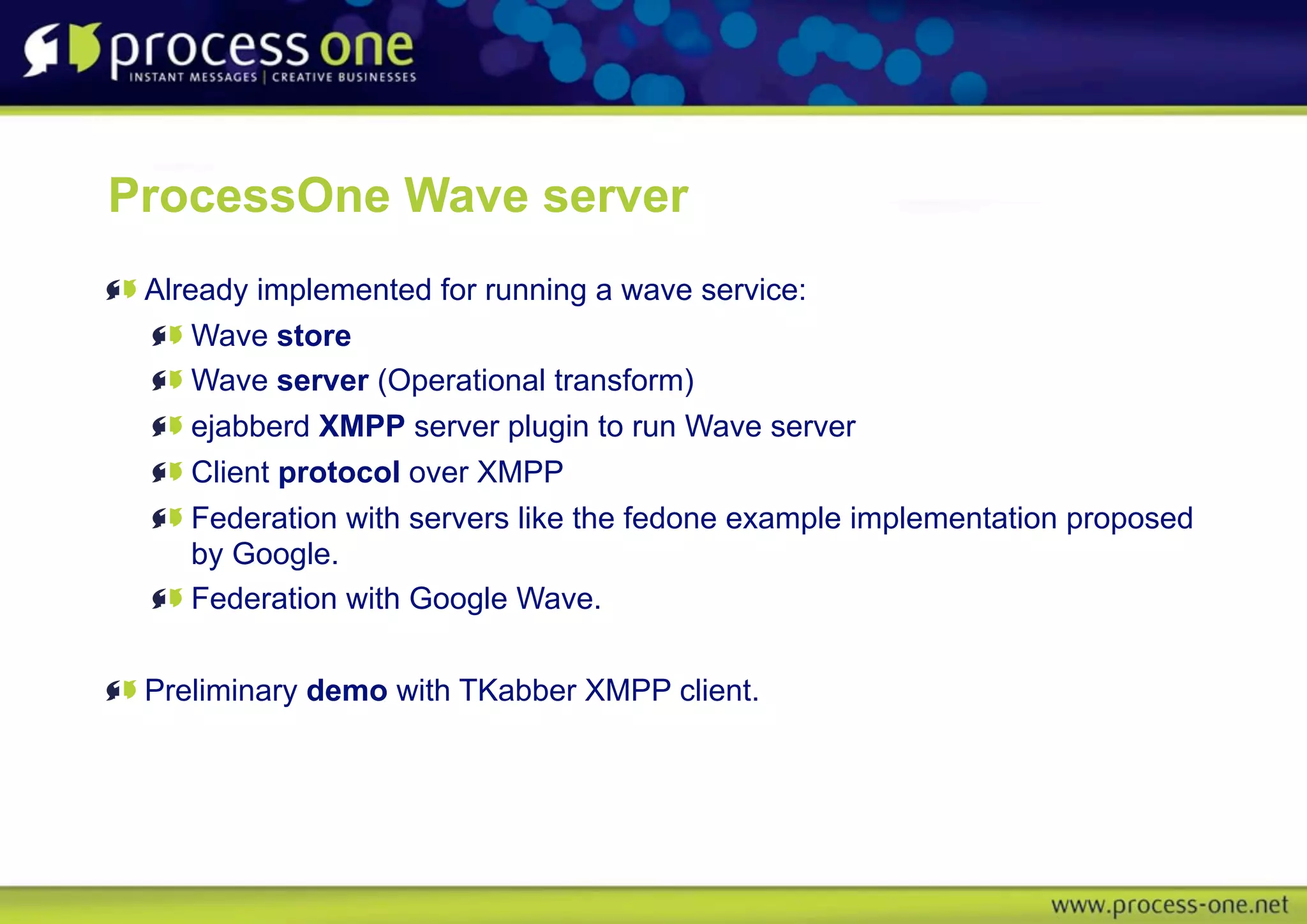 process one
INSTANT MESSAGES | CREATIVE BUSINESSES

ProcessOne Wave server

Already implemented for running a wave service:

Wave store

Wave server (Operational transform)

ejabberd XMPP server plugin to run Wave server

Client protocol over XMPP

Federation with servers like the fedone example implementation proposed by Google.

Federation with Google Wave.

Preliminary demo with TKabber XMPP client.

www.process-one.net